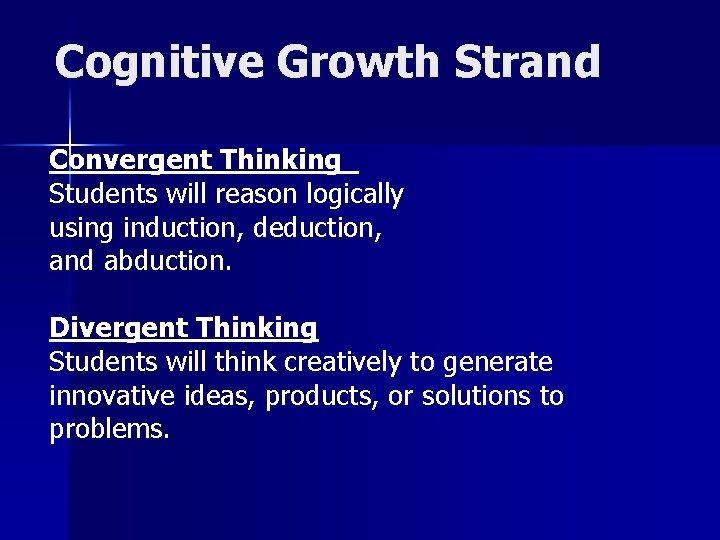 Cognitive Growth Strand

Convergent Thinking
Students will reason logically using induction, deduction, and abduction.

Divergent Thinking
Students will think creatively to generate innovative ideas, products, or solutions to problems.